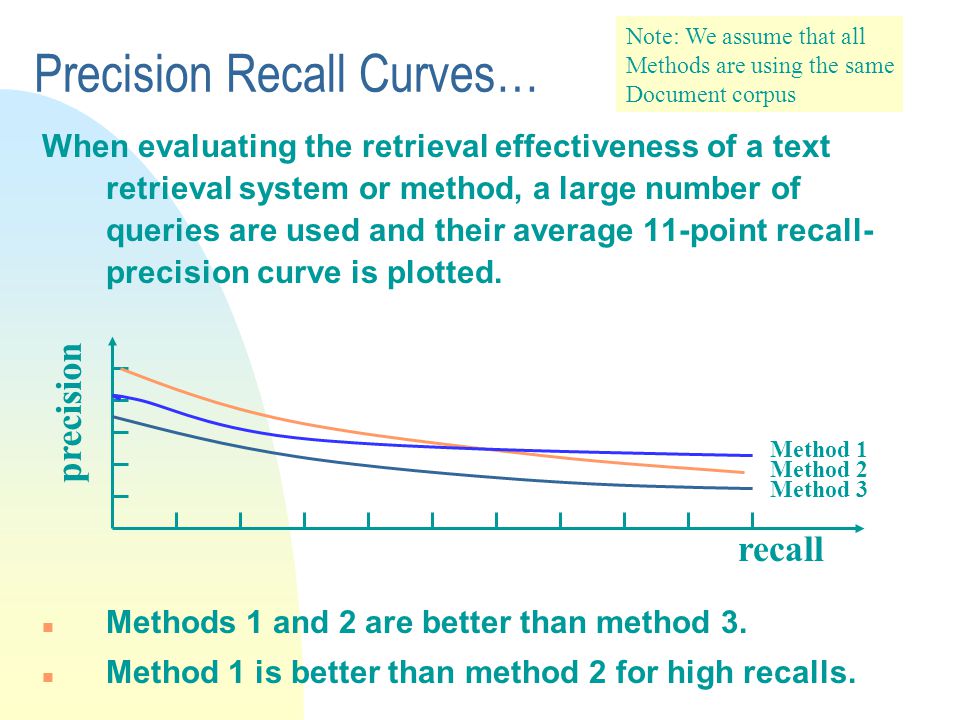 Precision Recall Curves…

Note: We assume that all Methods are using the same Document corpus

When evaluating the retrieval effectiveness of a text retrieval system or method, a large number of queries are used and their average 11-point recall-precision curve is plotted.

precision

Method 1
Method 2
Method 3

recall

Methods 1 and 2 are better than method 3.

Method 1 is better than method 2 for high recalls.